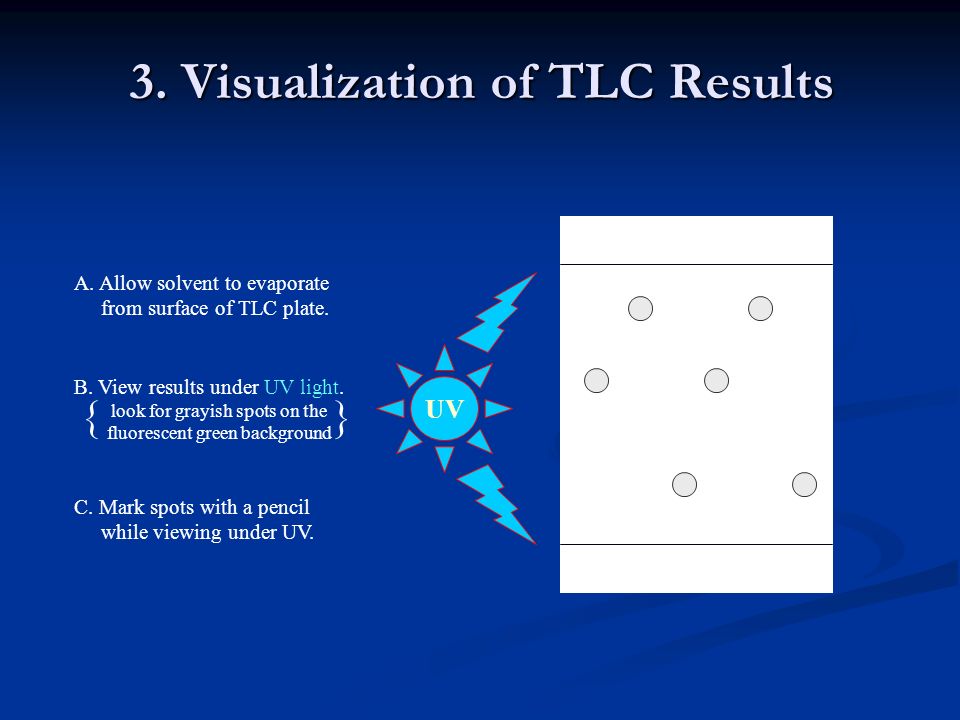 3. Visualization of TLC Results

A. Allow solvent to evaporate from surface of TLC plate.

B. View results under UV light.
{ look for grayish spots on the fluorescent green background }

C. Mark spots with a pencil while viewing under UV.

UV